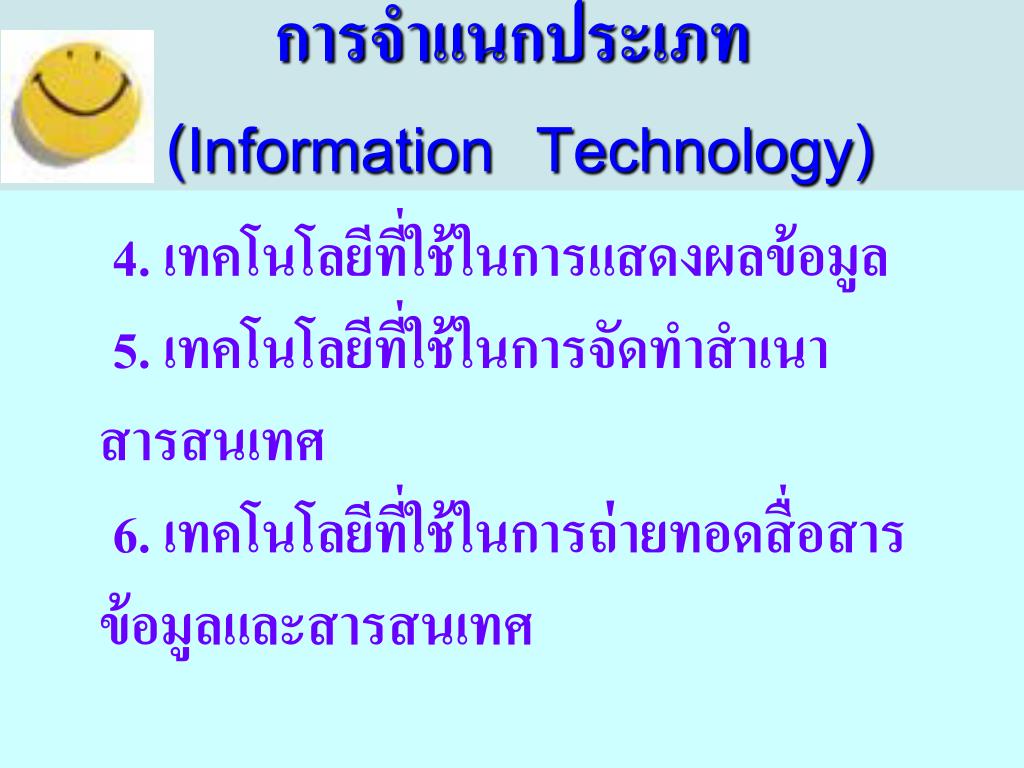 การจำแนกประเภท

(Information Technology)

4. เทคโนโลยีที่ใช้ในการแสดงผลข้อมูล

5. เทคโนโลยีที่ใช้ในการจัดทำสำเนาสารสนเทศ

6. เทคโนโลยีที่ใช้ในการถ่ายทอดสื่อสารข้อมูลและสารสนเทศ